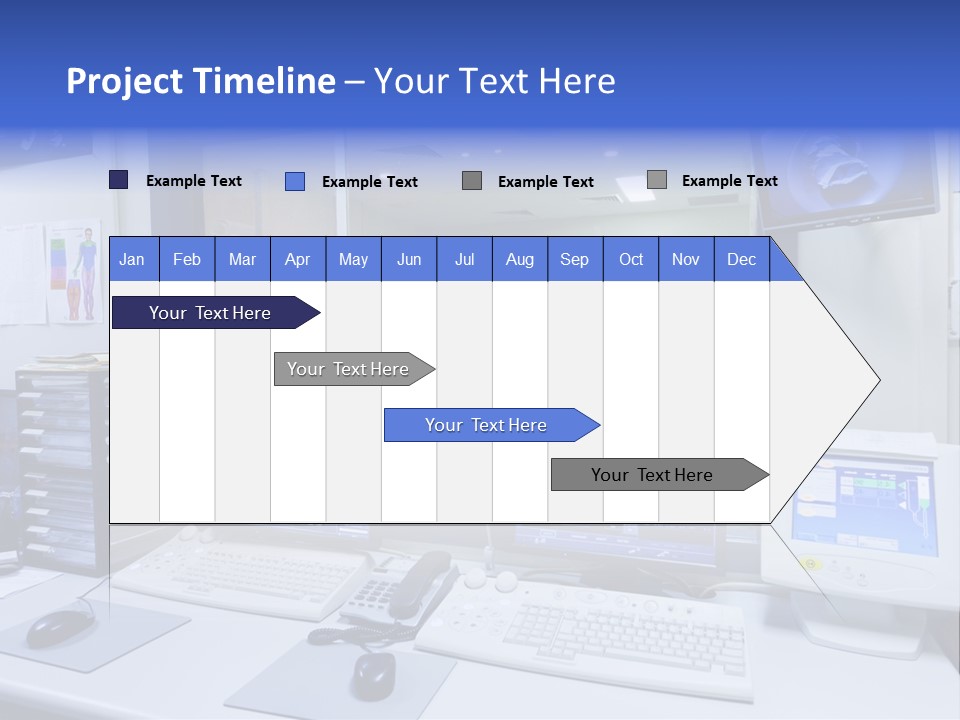 Project Timeline – Your Text Here

Example Text Example Text Example Text Example Text

| Jan | Feb | Mar | Apr | May | Jun | Jul | Aug | Sep | Oct | Nov | Dec |
|---|---|---|---|---|---|---|---|---|---|---|---|

Your Text Here

Your Text Here

Your Text Here

Your Text Here